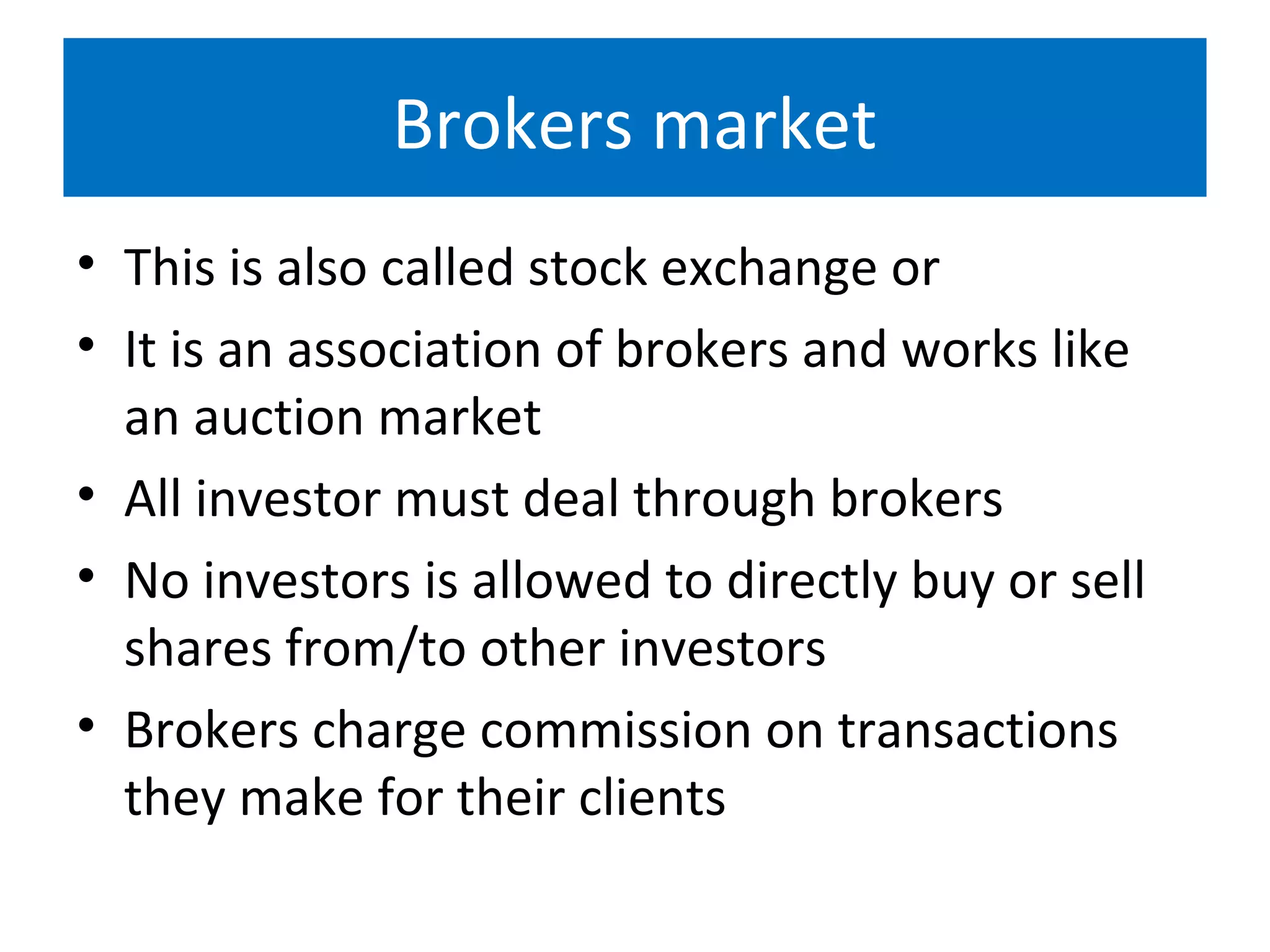 Brokers market

• This is also called stock exchange or
• It is an association of brokers and works like an auction market
• All investor must deal through brokers
• No investors is allowed to directly buy or sell shares from/to other investors
• Brokers charge commission on transactions they make for their clients